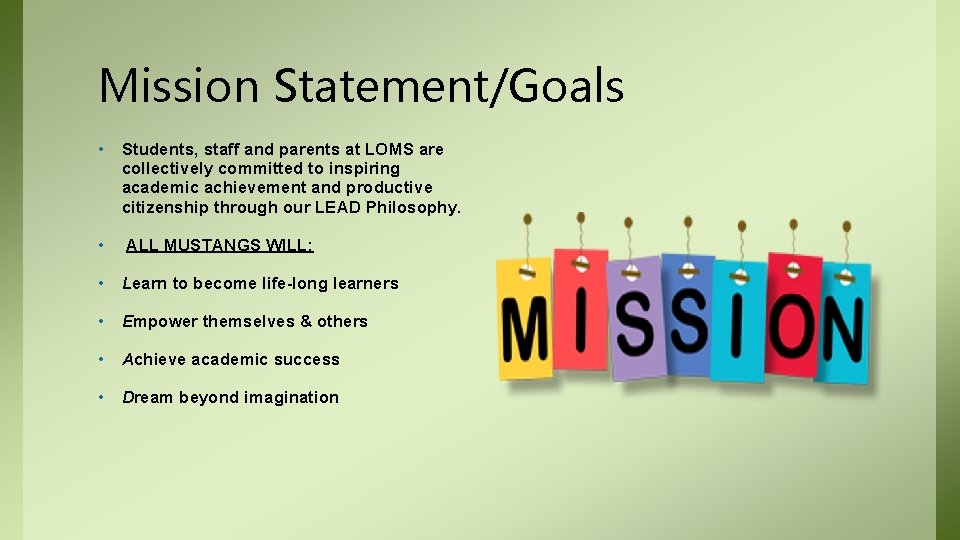 Mission Statement/Goals

• Students, staff and parents at LOMS are collectively committed to inspiring academic achievement and productive citizenship through our LEAD Philosophy.

• ALL MUSTANGS WILL:

• Learn to become life-long learners

• Empower themselves & others

• Achieve academic success

• Dream beyond imagination

MISSION